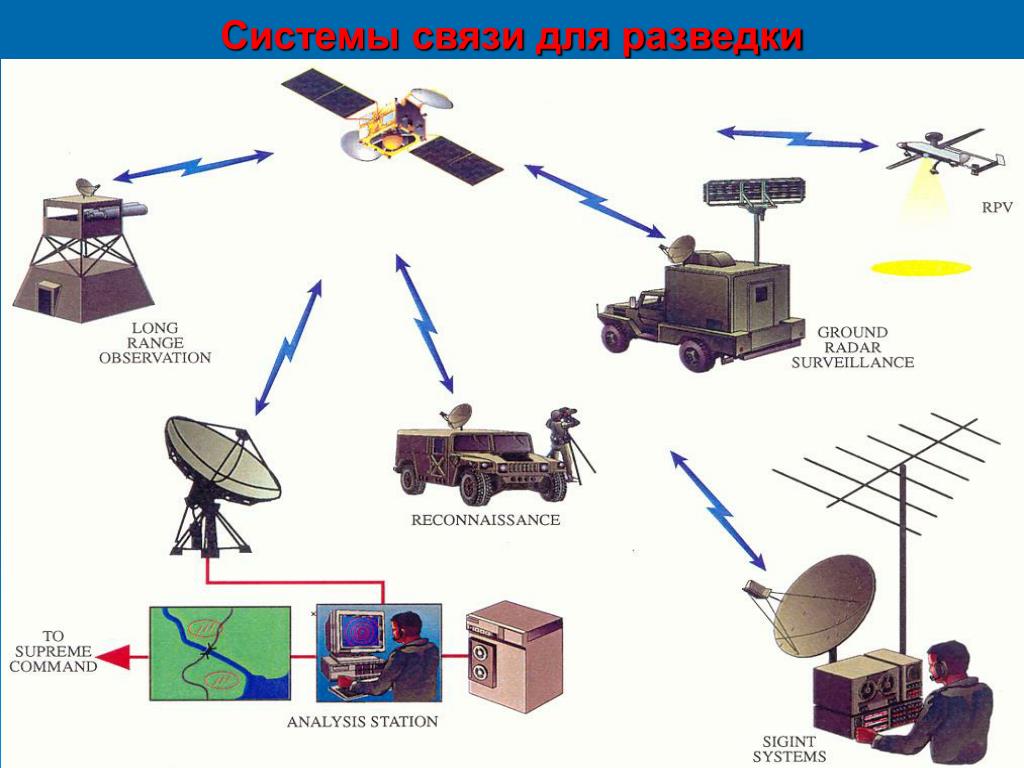 Системы связи для разведки

RPV

LONG RANGE OBSERVATION

GROUND RADAR SURVEILLANCE

RECONNAISSANCE

TO SUPREME COMMAND

ANALYSIS STATION

SIGINT SYSTEMS